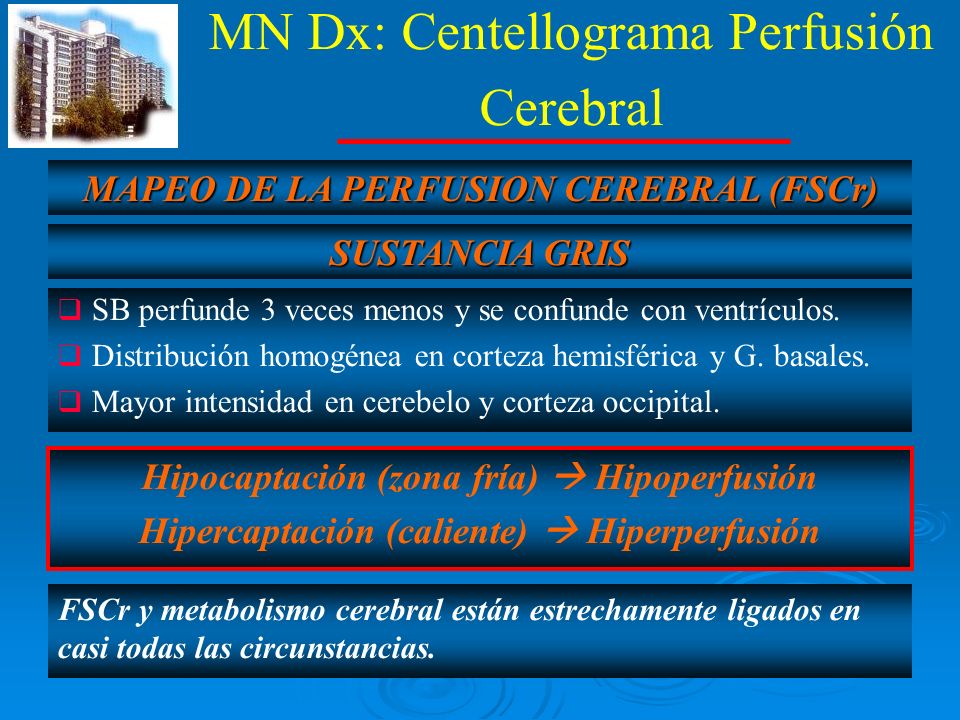 MN Dx: Centellograma Perfusión Cerebral

MAPEO DE LA PERFUSION CEREBRAL (FSCr)

SUSTANCIA GRIS

❑ SB perfunde 3 veces menos y se confunde con ventrículos.
❑ Distribución homogénea en corteza hemisférica y G. basales.
❑ Mayor intensidad en cerebelo y corteza occipital.

Hipocaptación (zona fría) → Hipoperfusión
Hipercaptación (caliente) → Hiperperfusión

FSCr y metabolismo cerebral están estrechamente ligados en casi todas las circunstancias.